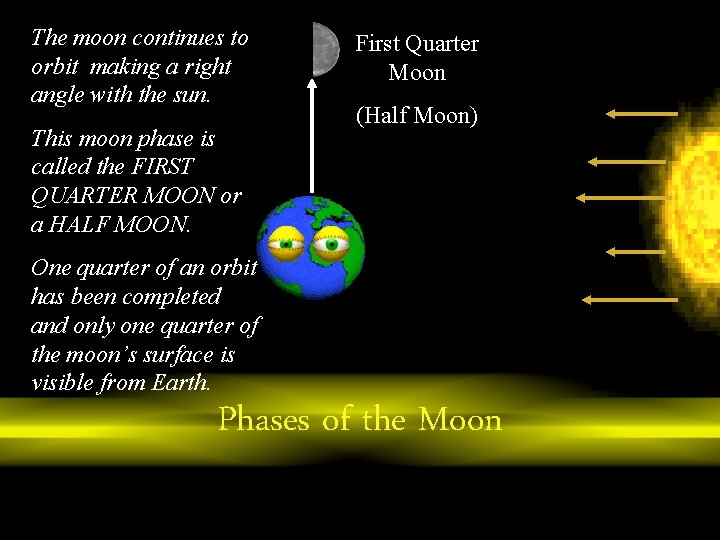 The moon continues to orbit making a right angle with the sun.

This moon phase is called the FIRST QUARTER MOON or a HALF MOON.

One quarter of an orbit has been completed and only one quarter of the moon's surface is visible from Earth.

First Quarter Moon

(Half Moon)

Phases of the Moon